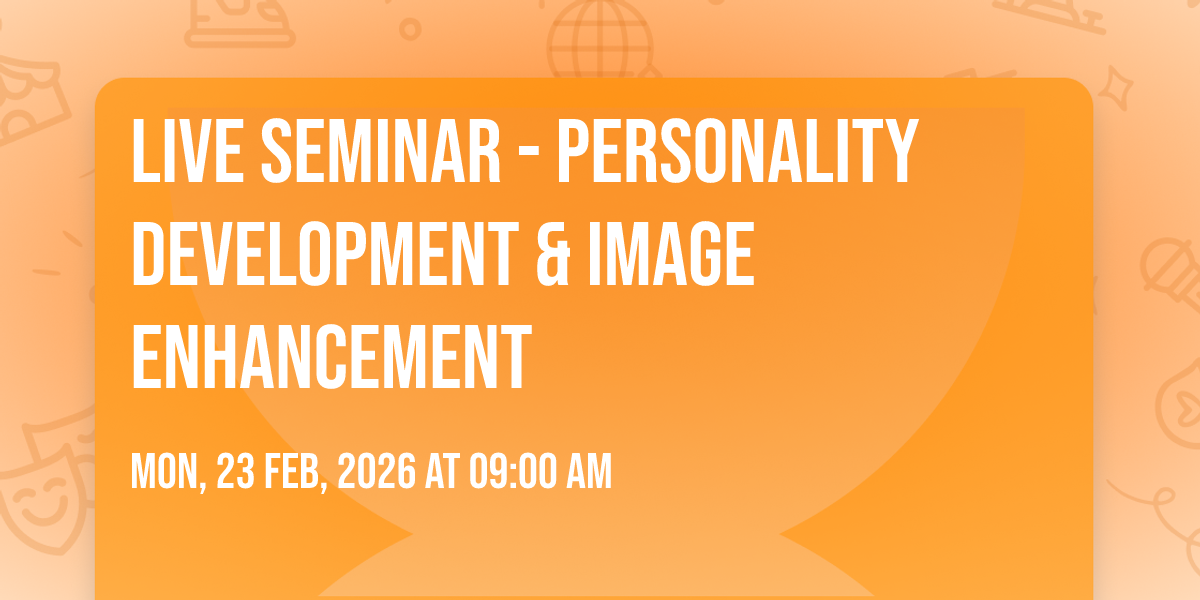 LIVE SEMINAR - PERSONALITY DEVELOPMENT & IMAGE ENHANCEMENT

MON, 23 FEB, 2026 AT 09:00 AM